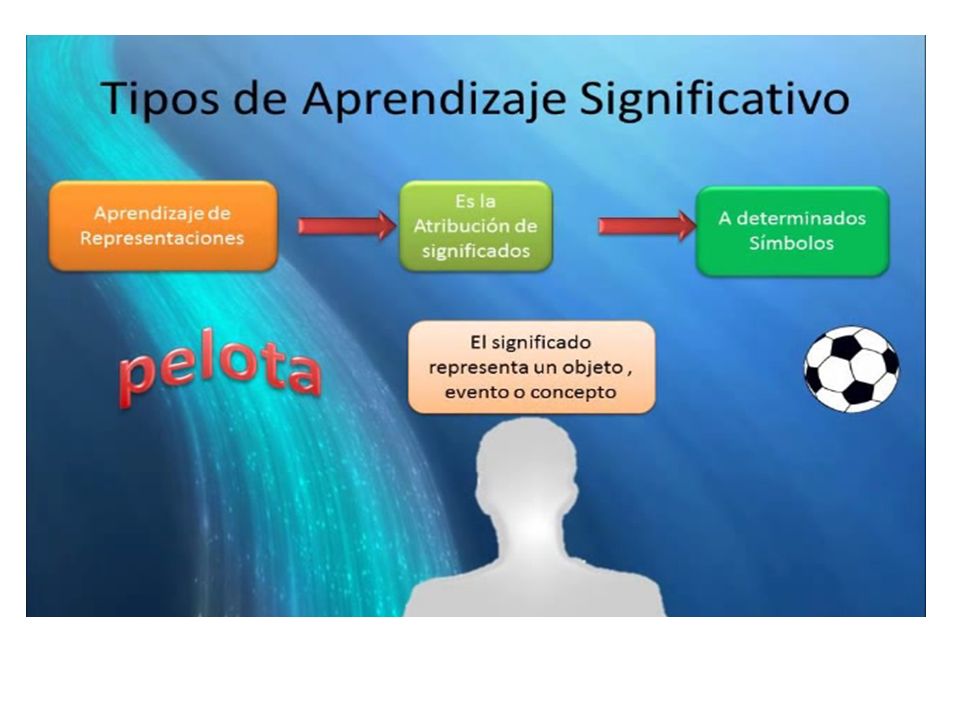 Tipos de Aprendizaje Significativo

Aprendizaje de Representaciones

Es la Atribución de significados

A determinados Símbolos

pelota

El significado representa un objeto , evento o concepto